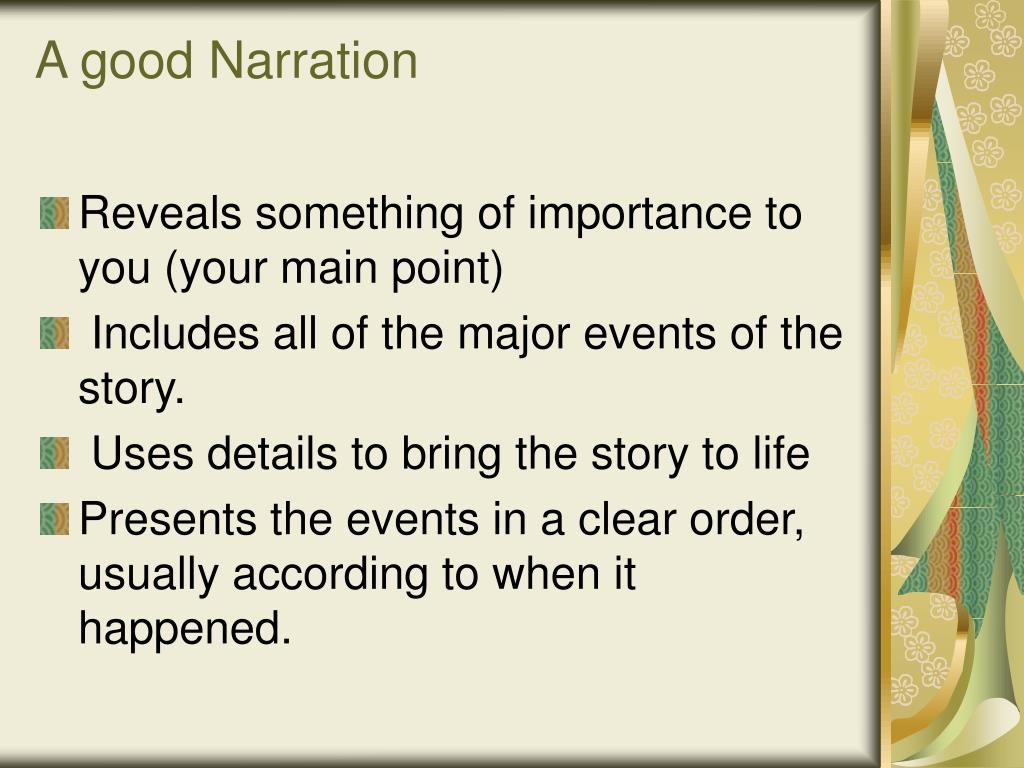 A good Narration

Reveals something of importance to you (your main point)

Includes all of the major events of the story.

Uses details to bring the story to life

Presents the events in a clear order, usually according to when it happened.